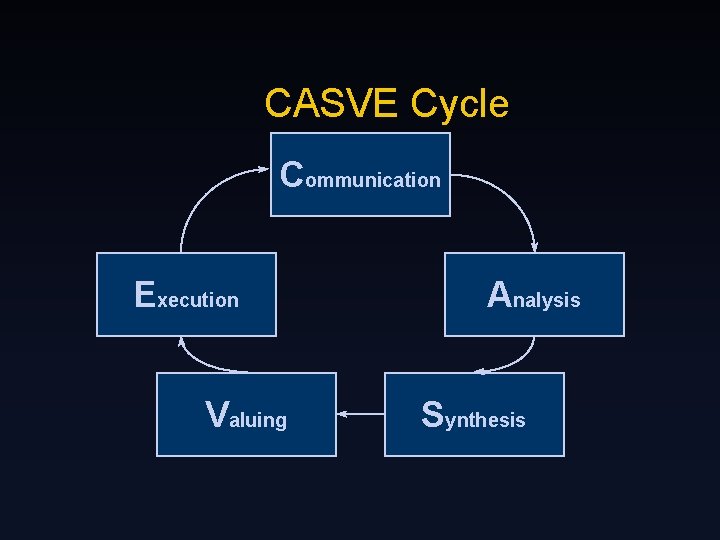 CASVE Cycle

Communication

Analysis

Synthesis

Valuing

Execution